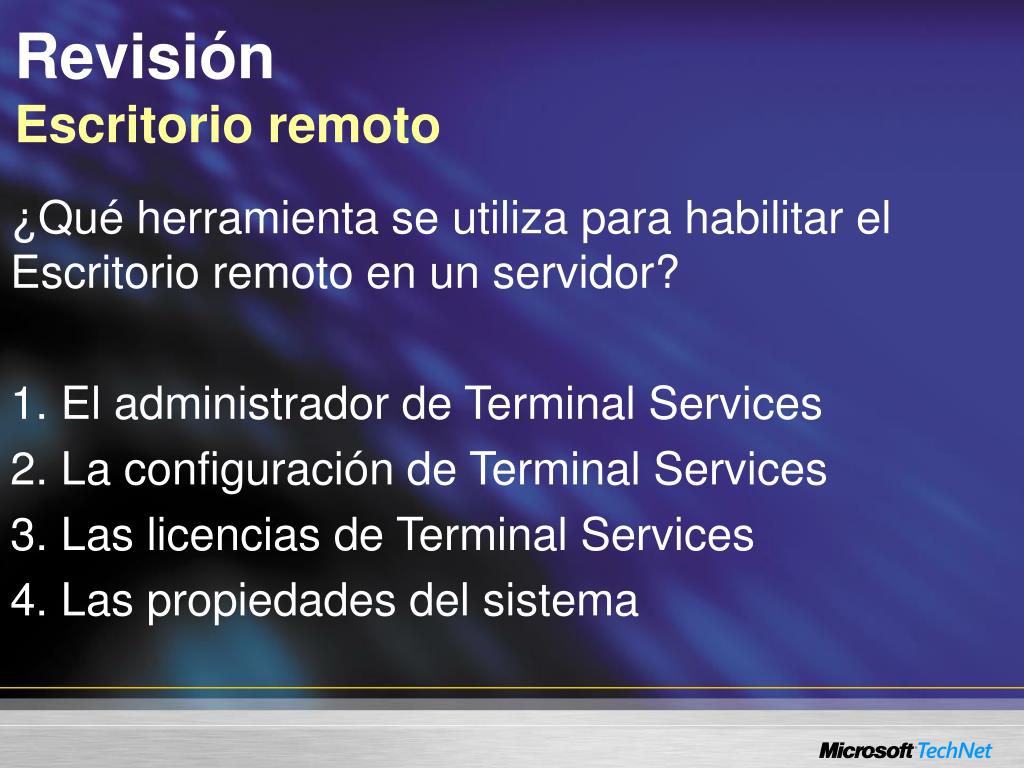 Revisión
Escritorio remoto

¿Qué herramienta se utiliza para habilitar el Escritorio remoto en un servidor?

1. El administrador de Terminal Services
2. La configuración de Terminal Services
3. Las licencias de Terminal Services
4. Las propiedades del sistema

Microsoft TechNet